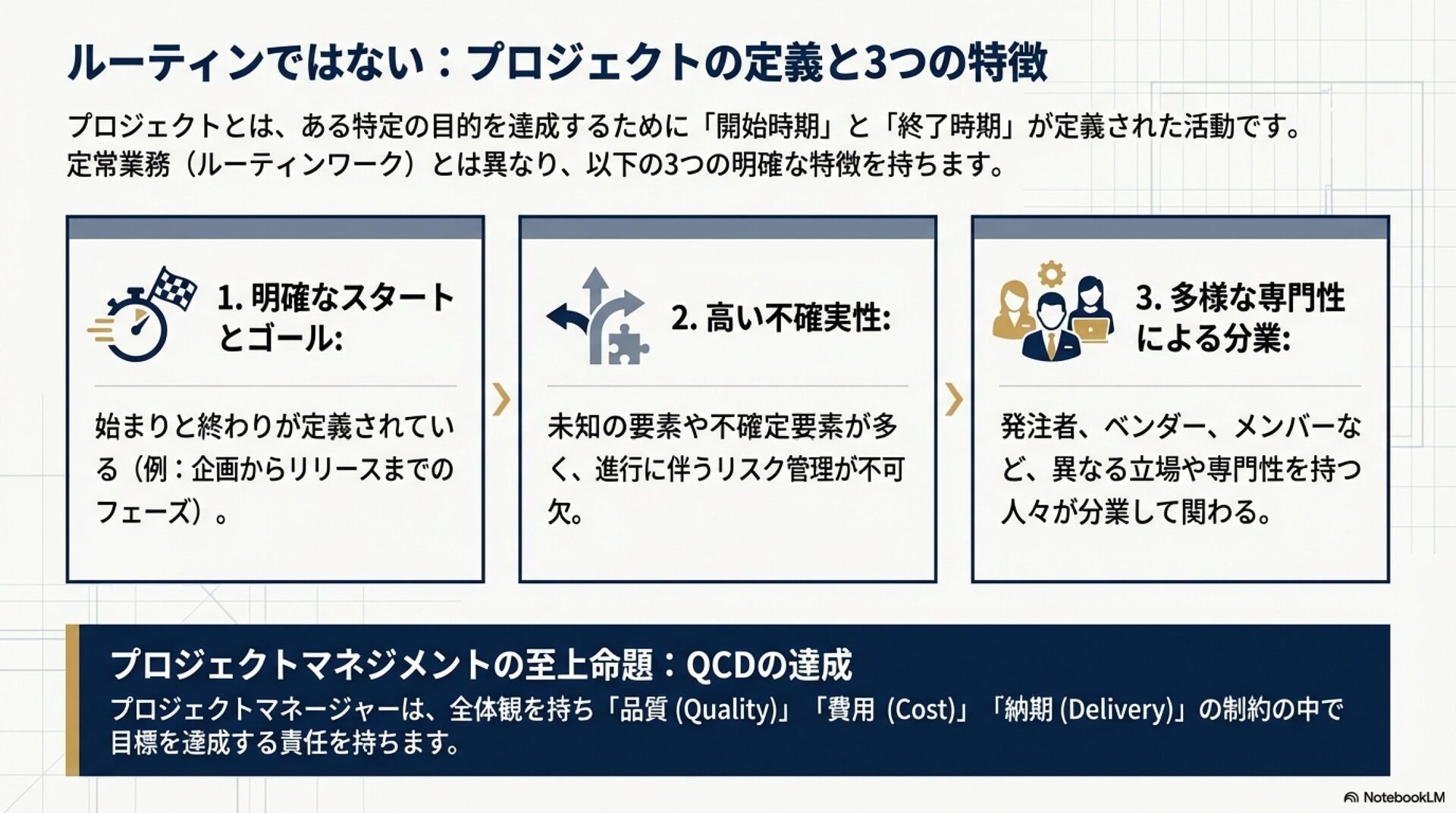 ルーティンではない：プロジェクトの定義と3つの特徴

プロジェクトとは、ある特定の目的を達成するために「開始時期」と「終了時期」が定義された活動です。定常業務（ルーティンワーク）とは異なり、以下の3つの明確な特徴を持ちます。

1. 明確なスタートとゴール:

始まりと終わりが定義されている（例：企画からリリースまでのフェーズ）。

2. 高い不確実性:

未知の要素や不確定要素が多く、進行に伴うリスク管理が不可欠。

3. 多様な専門性による分業:

発注者、ベンダー、メンバーなど、異なる立場や専門性を持つ人々が分業して関わる。

プロジェクトマネジメントの至上命題：QCDの達成

プロジェクトマネージャーは、全体観を持ち「品質 (Quality)」「費用 (Cost)」「納期 (Delivery)」の制約の中で目標を達成する責任を持ちます。

NotebookLM